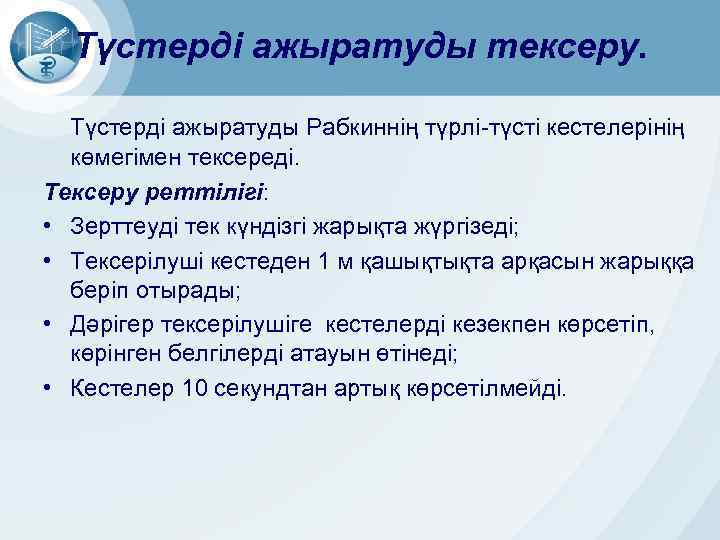 Түстерді ажыратуды тексеру.

Түстерді ажыратуды Рабкиннің түрлі-түсті кестелерінің көмегімен тексереді.

Тексеру реттілігі:

• Зерттеуді тек күндізгі жарықта жүргізеді;
• Тексерілуші кестеден 1 м қашықтықта арқасын жарыққа беріп отырады;
• Дәрігер тексерілушіге кестелерді кезекпен көрсетіп, көрінген белгілерді атауын өтінеді;
• Кестелер 10 секундтан артық көрсетілмейді.